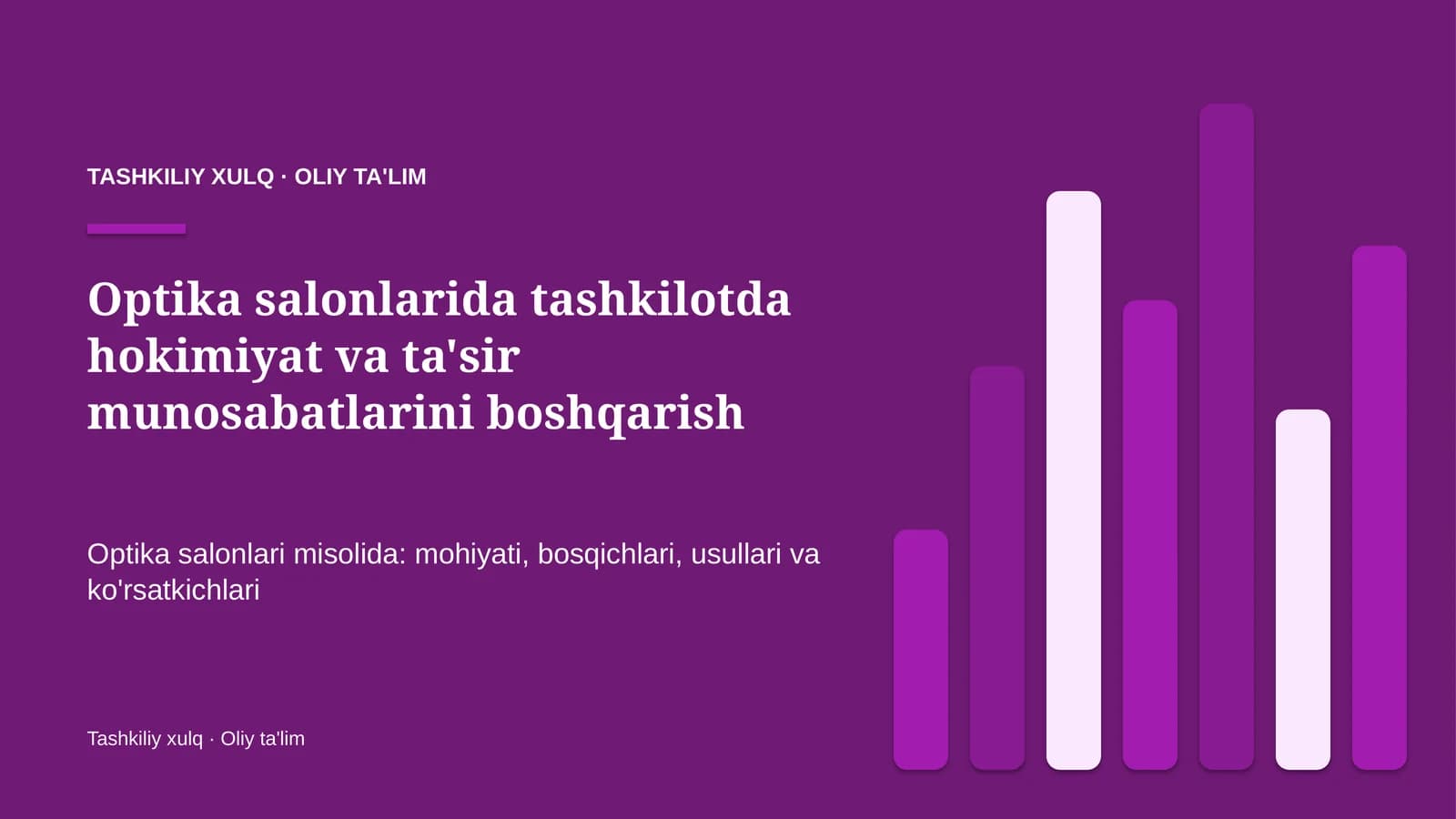 TASHKILIY XULQ · OLIY TA'LIM

Optika salonlarida tashkilotda hokimiyat va ta'sir munosabatlarini boshqarish

Optika salonlari misolida: mohiyati, bosqichlari, usullari va ko'rsatkichlari

Tashkiliy xulq · Oliy ta'lim